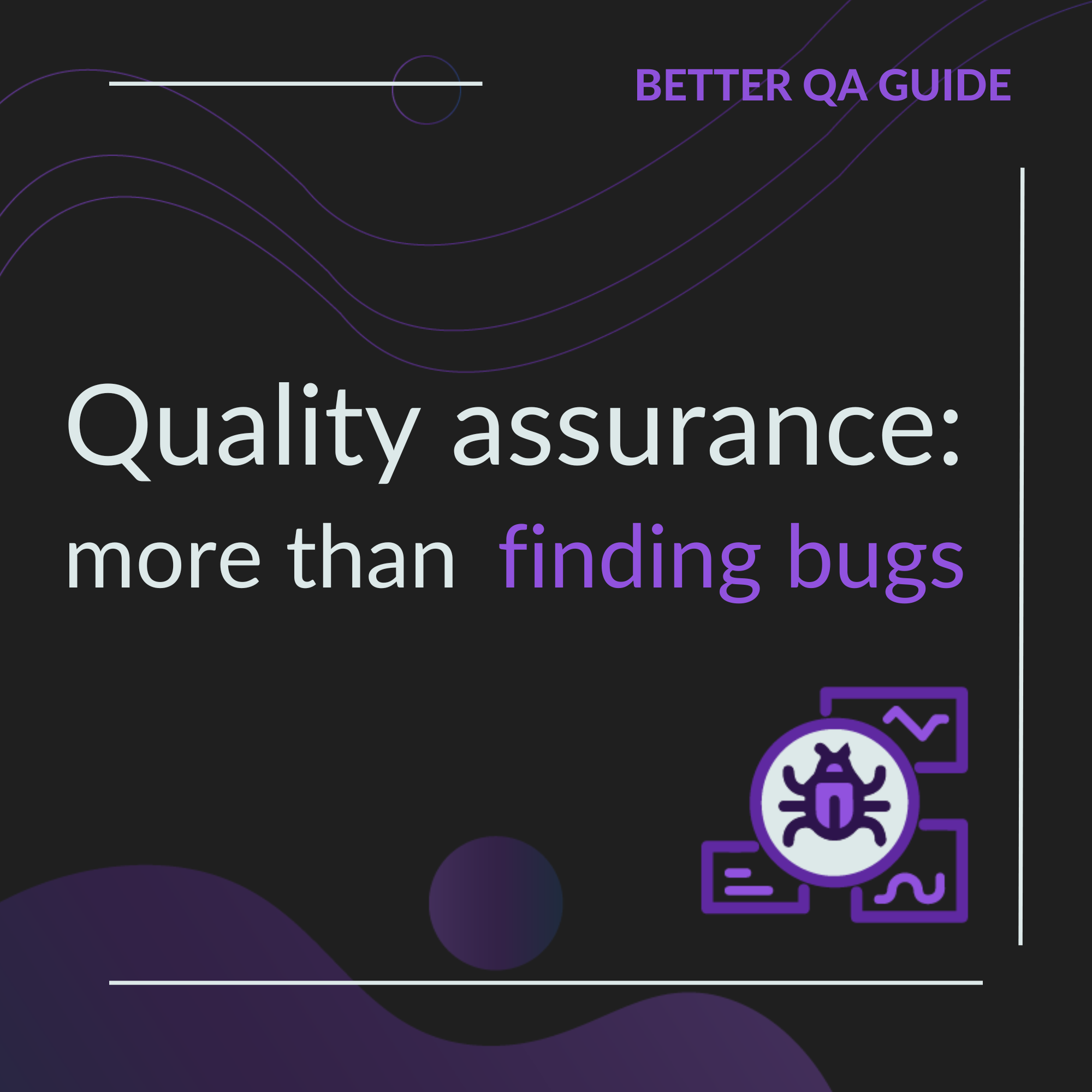 BETTER QA GUIDE

Quality assurance: more than finding bugs